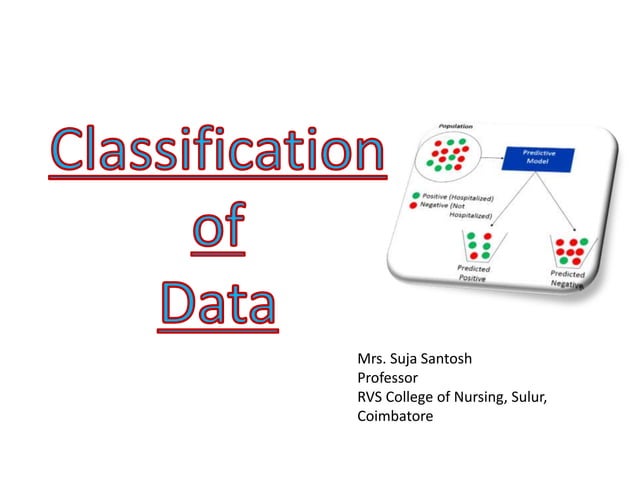 Classification of Data

Population

Predictive Model

Positive (Hospitalized)
Negative (Not Hospitalized)

Predicted Positive

Predicted Negative

Mrs. Suja Santosh
Professor
RVS College of Nursing, Sulur, Coimbatore